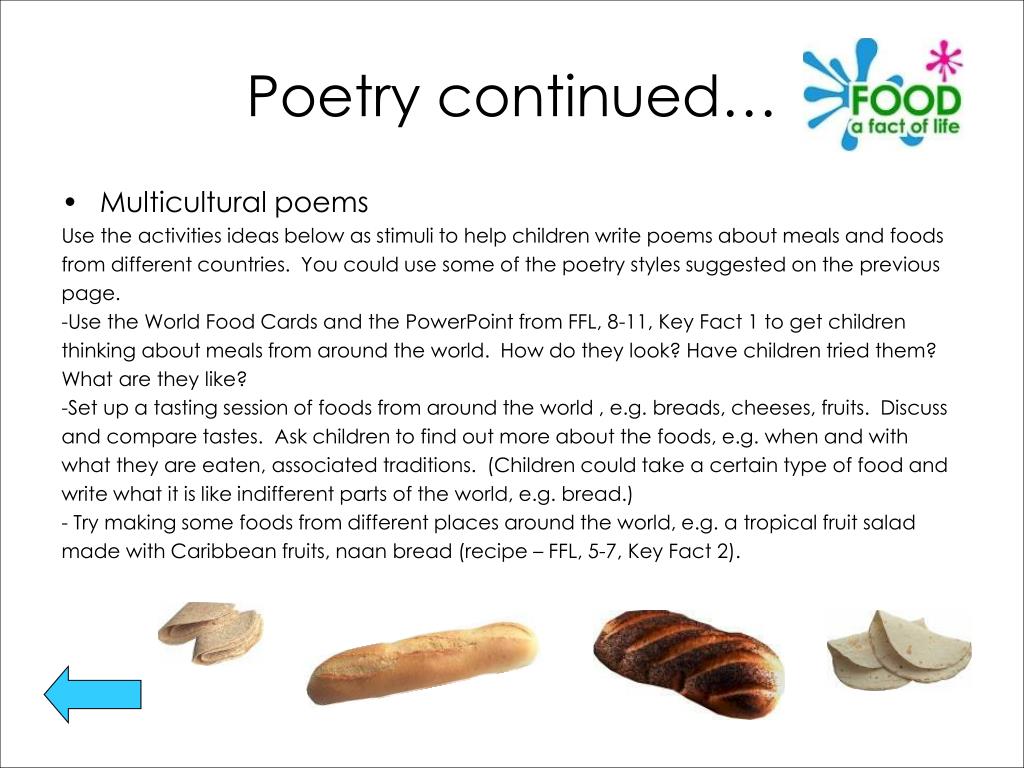 Poetry continued…

FOOD
a fact of life

• Multicultural poems

Use the activities ideas below as stimuli to help children write poems about meals and foods from different countries. You could use some of the poetry styles suggested on the previous page.

-Use the World Food Cards and the PowerPoint from FFL, 8-11, Key Fact 1 to get children thinking about meals from around the world. How do they look? Have children tried them? What are they like?

-Set up a tasting session of foods from around the world , e.g. breads, cheeses, fruits. Discuss and compare tastes. Ask children to find out more about the foods, e.g. when and with what they are eaten, associated traditions. (Children could take a certain type of food and write what it is like indifferent parts of the world, e.g. bread.)

- Try making some foods from different places around the world, e.g. a tropical fruit salad made with Caribbean fruits, naan bread (recipe – FFL, 5-7, Key Fact 2).